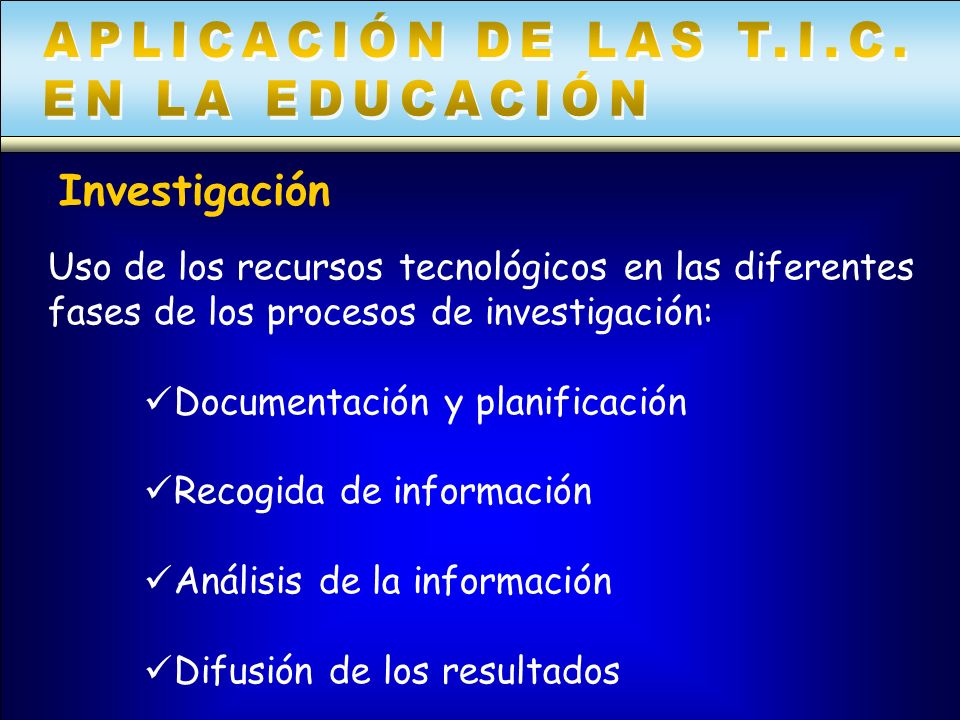 APLICACIÓN DE LAS T.I.C. EN LA EDUCACIÓN

Investigación

Uso de los recursos tecnológicos en las diferentes fases de los procesos de investigación:

✓Documentación y planificación

✓Recogida de información

✓Análisis de la información

✓Difusión de los resultados